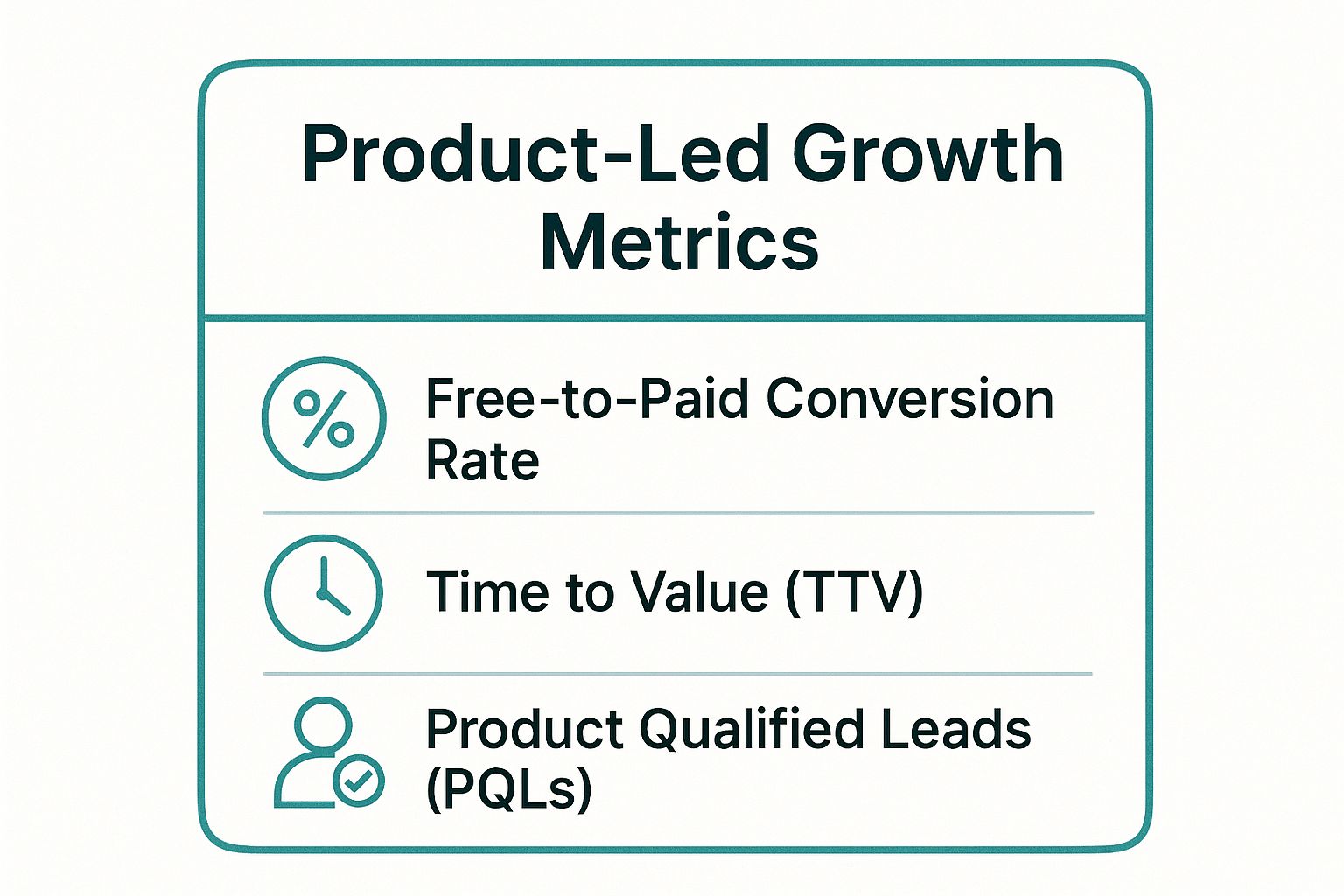 Product-Led Growth Metrics

%

Free-to-Paid Conversion Rate

Time to Value (TTV)

Product Qualified Leads (PQLs)